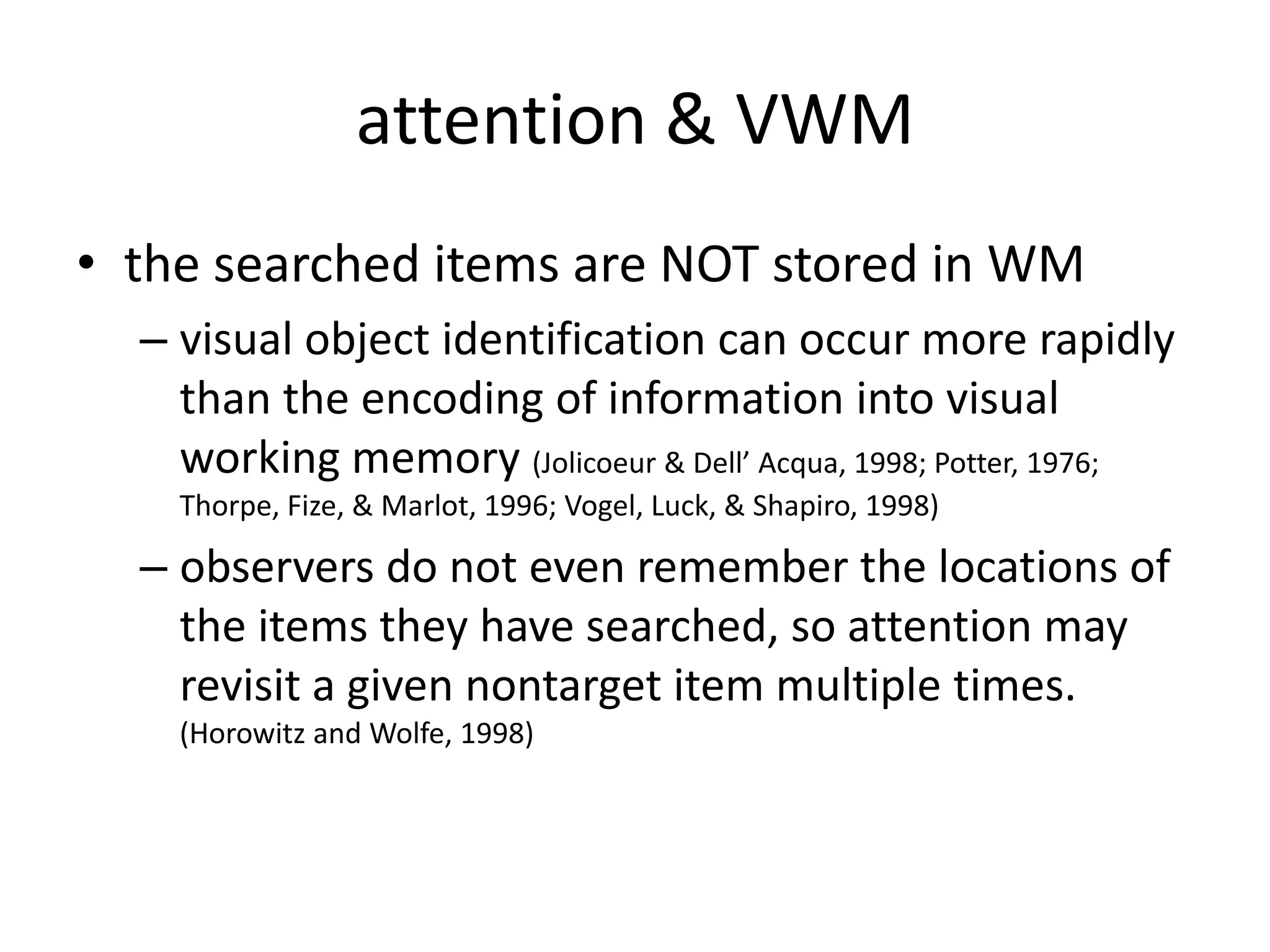 attention & VWM

• the searched items are NOT stored in WM

– visual object identification can occur more rapidly than the encoding of information into visual working memory (Jolicoeur & Dell’ Acqua, 1998; Potter, 1976; Thorpe, Fize, & Marlot, 1996; Vogel, Luck, & Shapiro, 1998)

– observers do not even remember the locations of the items they have searched, so attention may revisit a given nontarget item multiple times. (Horowitz and Wolfe, 1998)